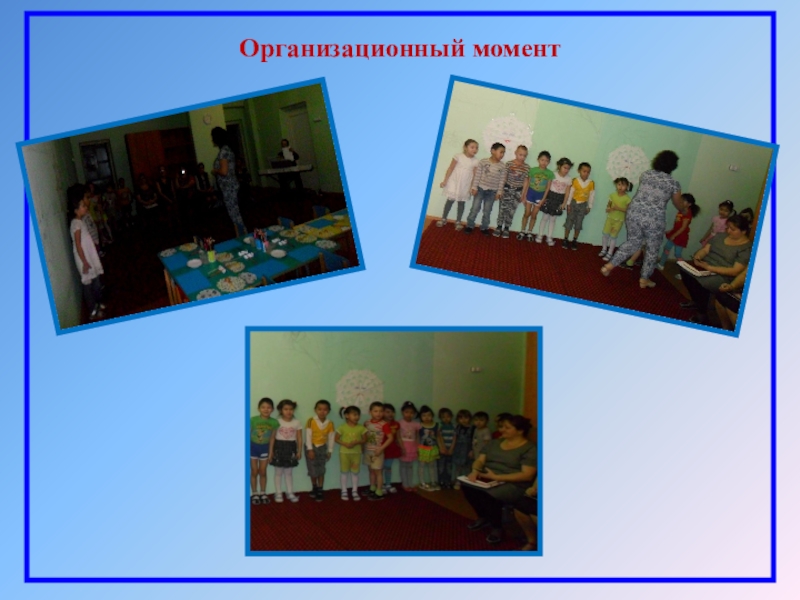 Организационный момент